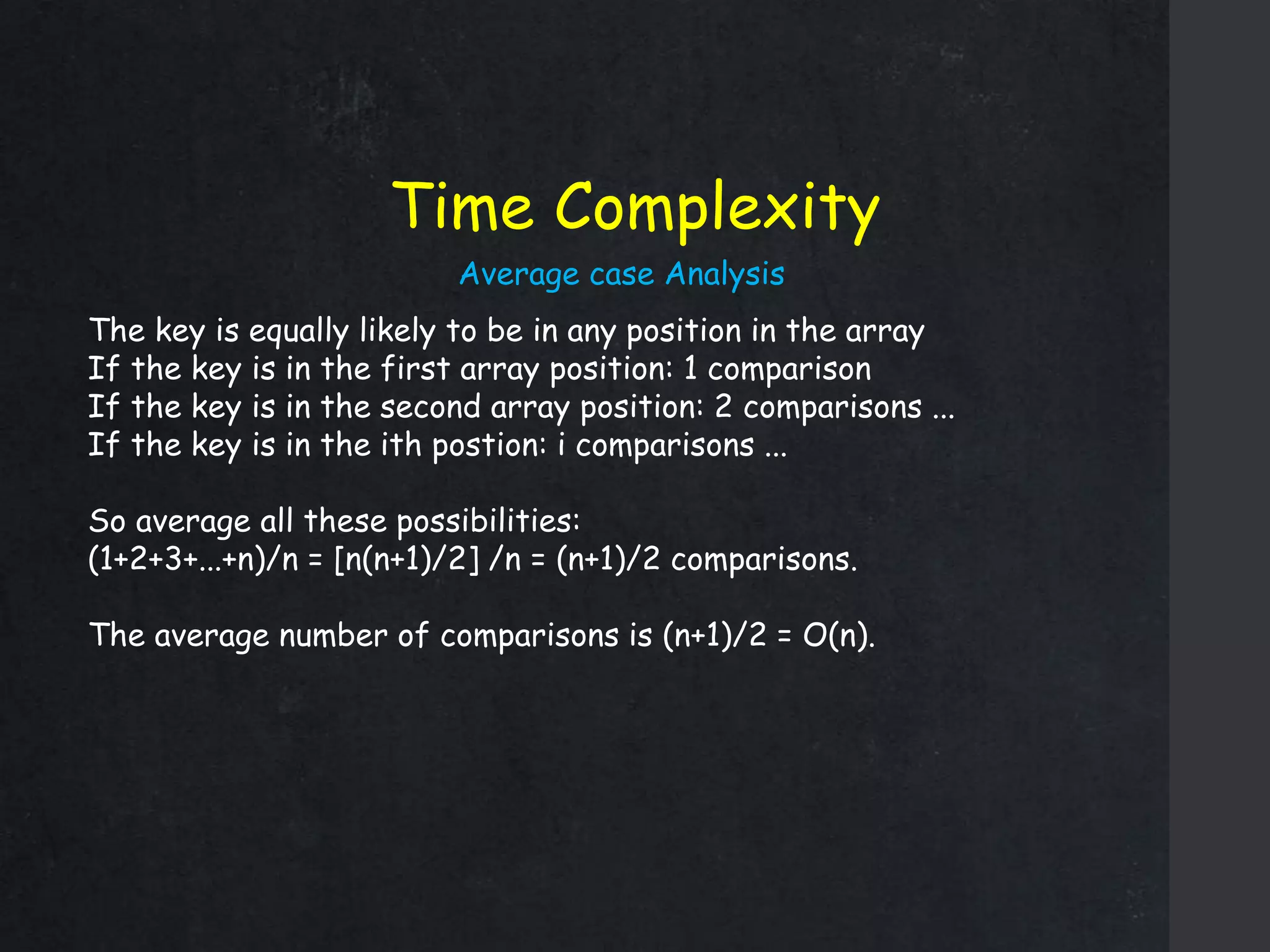 Time Complexity

Average case Analysis

The key is equally likely to be in any position in the array
If the key is in the first array position: 1 comparison
If the key is in the second array position: 2 comparisons ...
If the key is in the ith postion: i comparisons ...

So average all these possibilities:
$(1+2+3+...+n)/n = [n(n+1)/2] /n = (n+1)/2$ comparisons.

The average number of comparisons is $(n+1)/2 = O(n)$.